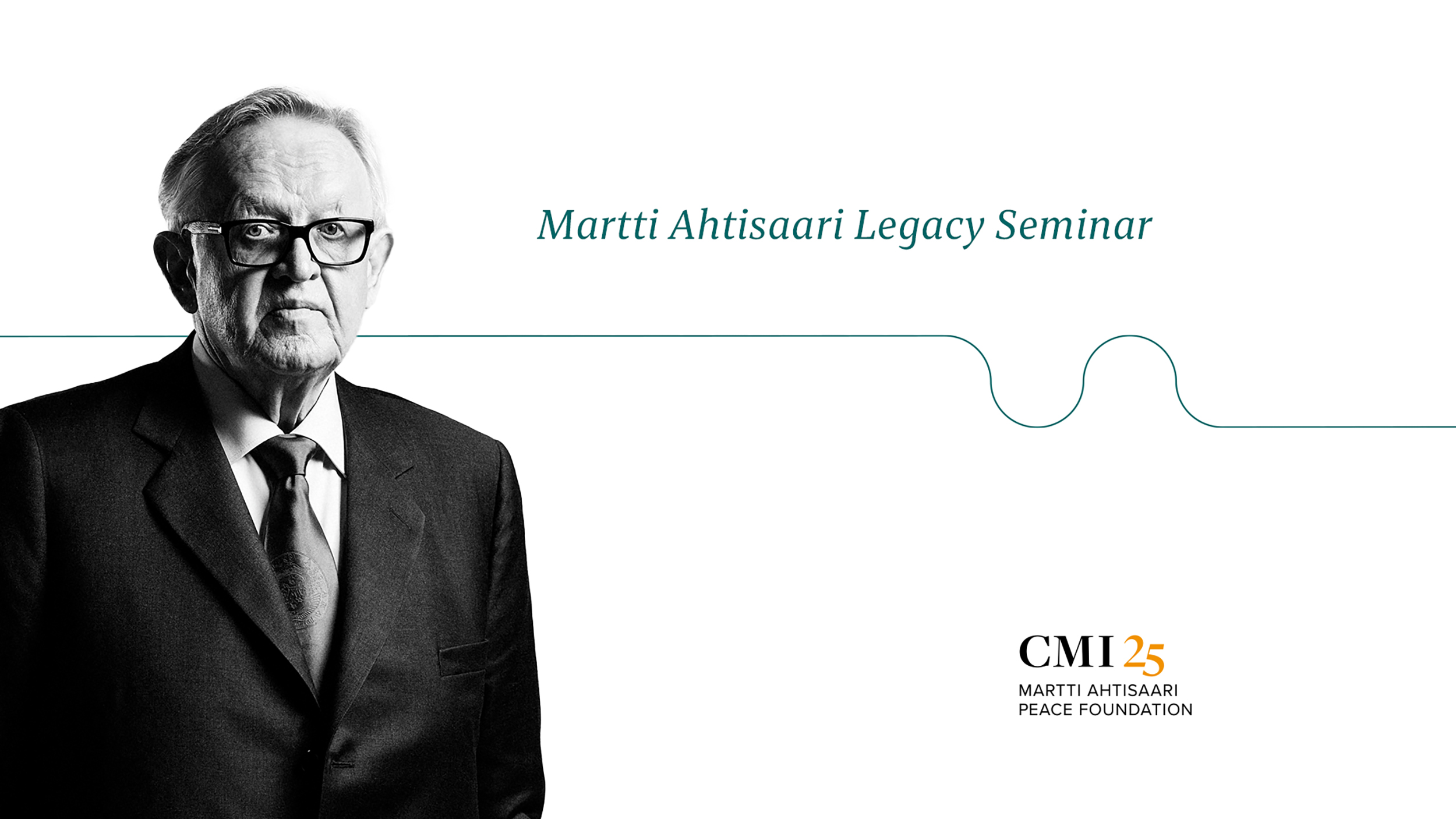 Martti Ahtisaari Legacy Seminar

CMI 25
MARTTI AHTISAARI
PEACE FOUNDATION